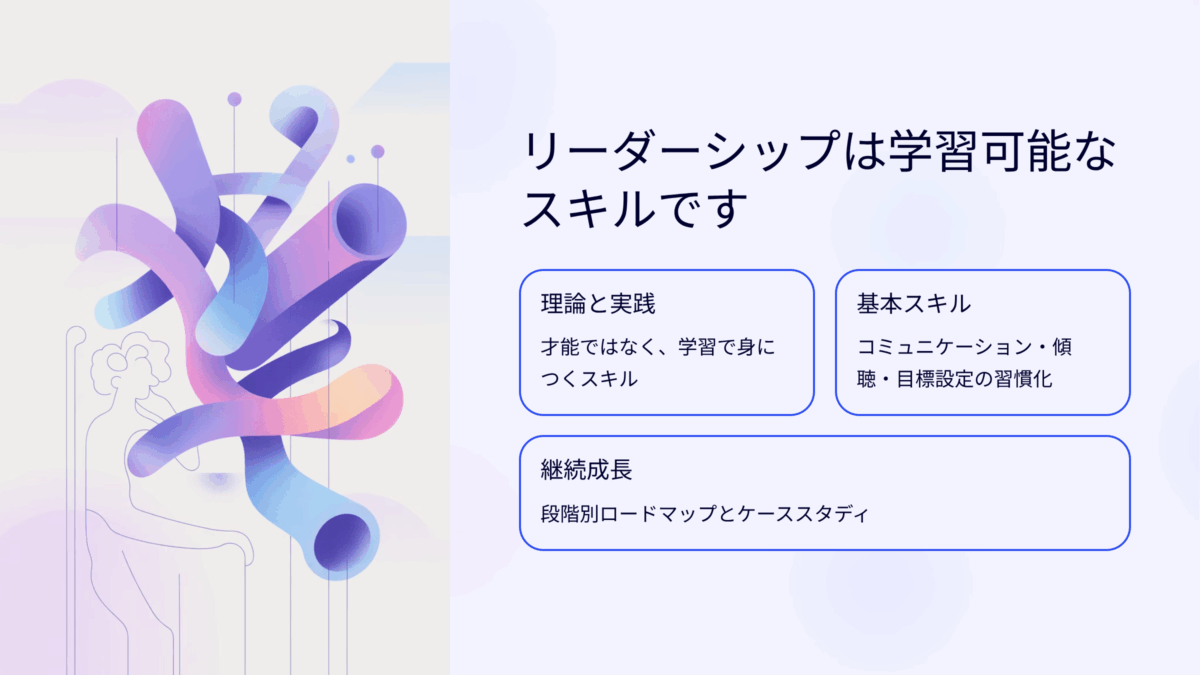 リーダーシップは学習可能なスキルです

理論と実践

才能ではなく、学習で身につくスキル

基本スキル

コミュニケーション・傾聴・目標設定の習慣化

継続成長

段階別ロードマップとケーススタディ